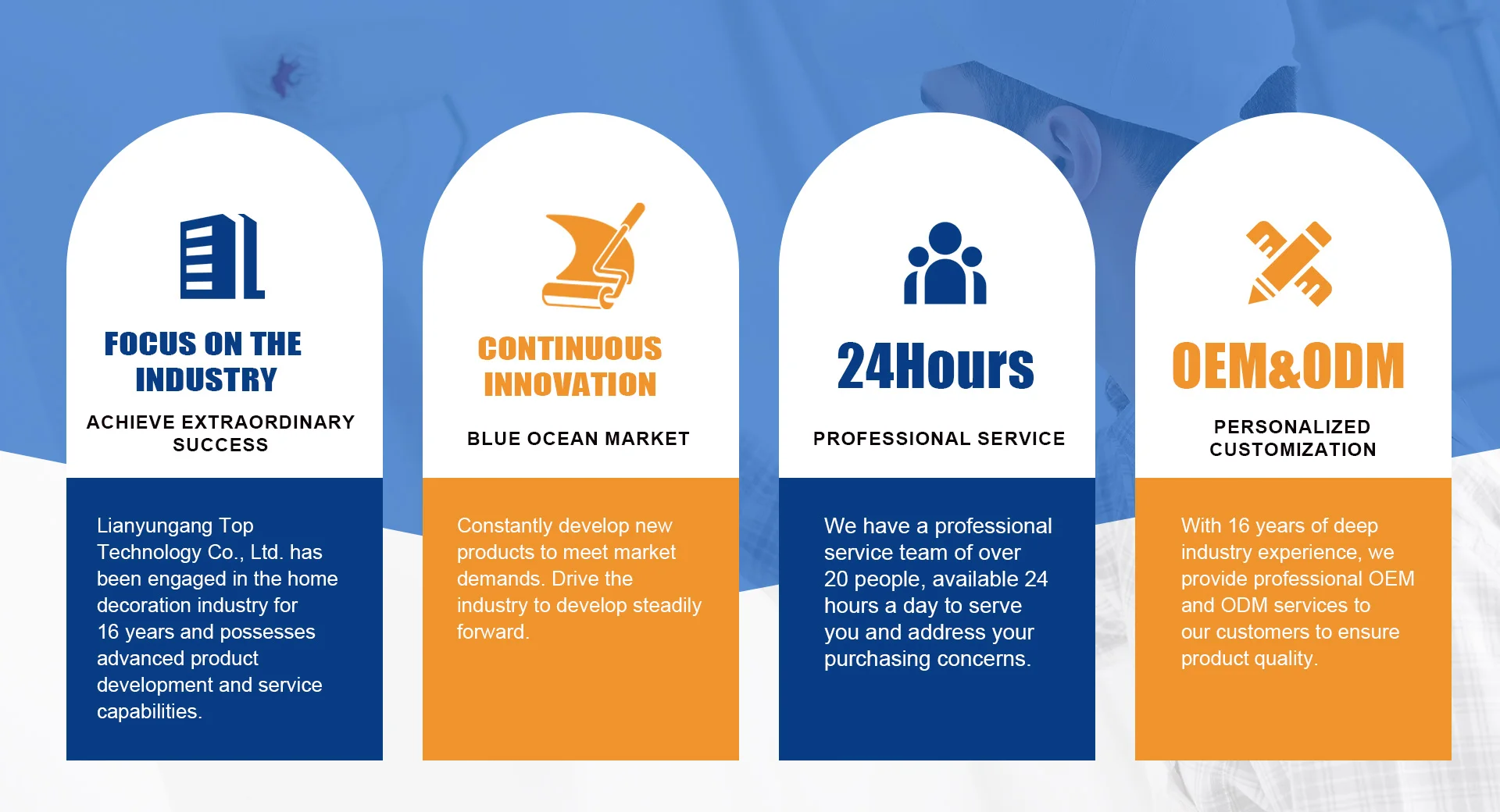 FOCUS ON THE INDUSTRY

ACHIEVE EXTRAORDINARY SUCCESS

Lianyungang Top Technology Co., Ltd. has been engaged in the home decoration industry for 16 years and possesses advanced product development and service capabilities.

CONTINUOUS INNOVATION

BLUE OCEAN MARKET

Constantly develop new products to meet market demands. Drive the industry to develop steadily forward.

24Hours

PROFESSIONAL SERVICE

We have a professional service team of over 20 people, available 24 hours a day to serve you and address your purchasing concerns.

OEM&ODM

PERSONALIZED CUSTOMIZATION

With 16 years of deep industry experience, we provide professional OEM and ODM services to our customers to ensure product quality.